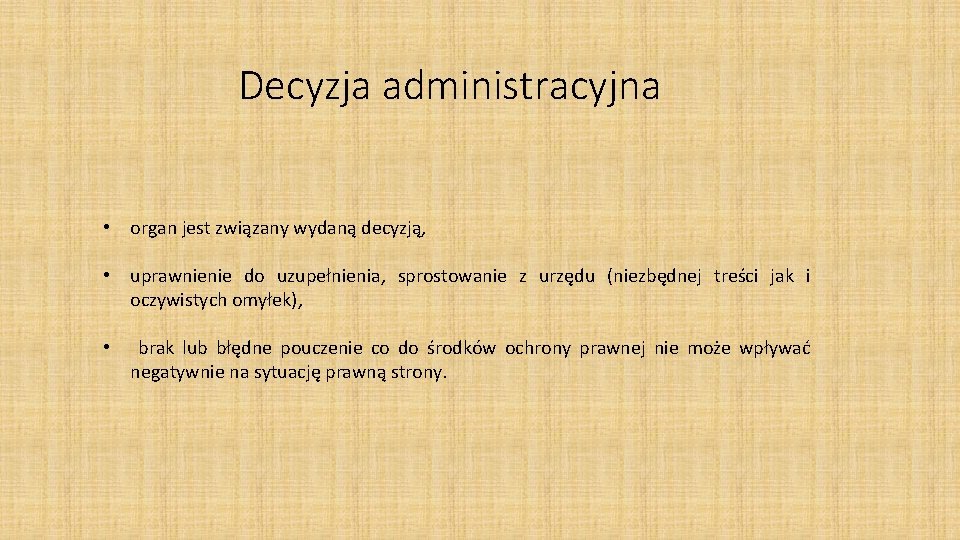 Decyzja administracyjna

• organ jest związany wydaną decyzją,

• uprawnienie do uzupełnienia, sprostowanie z urzędu (niezbędnej treści jak i oczywistych omyłek),

• brak lub błędne pouczenie co do środków ochrony prawnej nie może wpływać negatywnie na sytuację prawną strony.